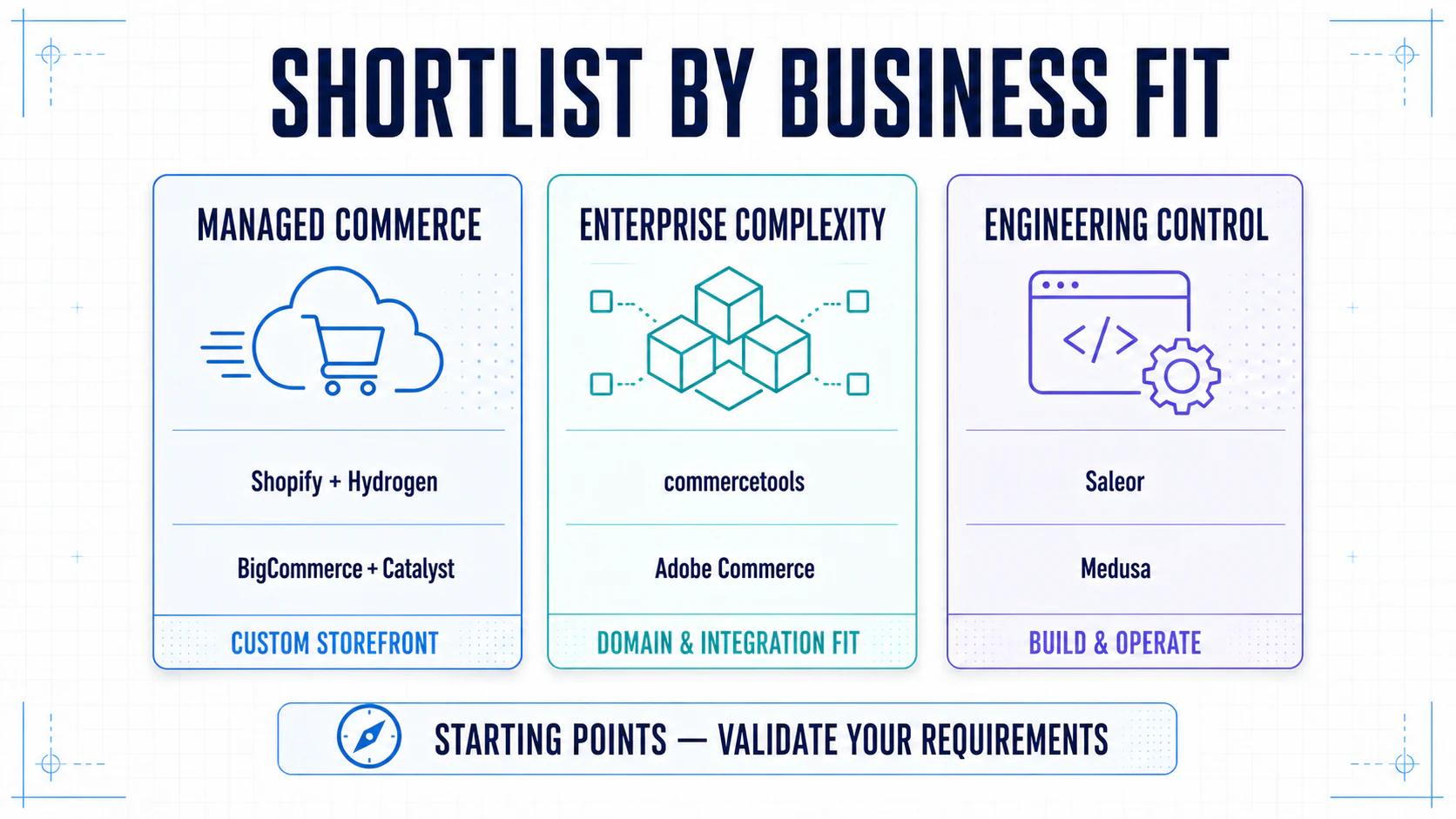 SHORTLIST BY BUSINESS FIT

MANAGED COMMERCE

Shopify + Hydrogen

BigCommerce + Catalyst

CUSTOM STOREFRONT

ENTERPRISE COMPLEXITY

commercetools

Adobe Commerce

DOMAIN & INTEGRATION FIT

ENGINEERING CONTROL

</>

Saleor

Medusa

BUILD & OPERATE

STARTING POINTS — VALIDATE YOUR REQUIREMENTS